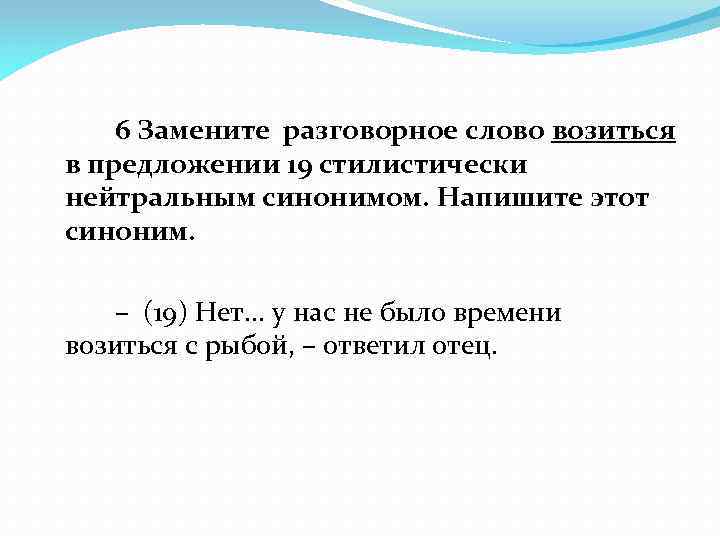 6 Замените разговорное слово возиться в предложении 19 стилистически нейтральным синонимом. Напишите этот синоним.

– (19) Нет… у нас не было времени возиться с рыбой, – ответил отец.